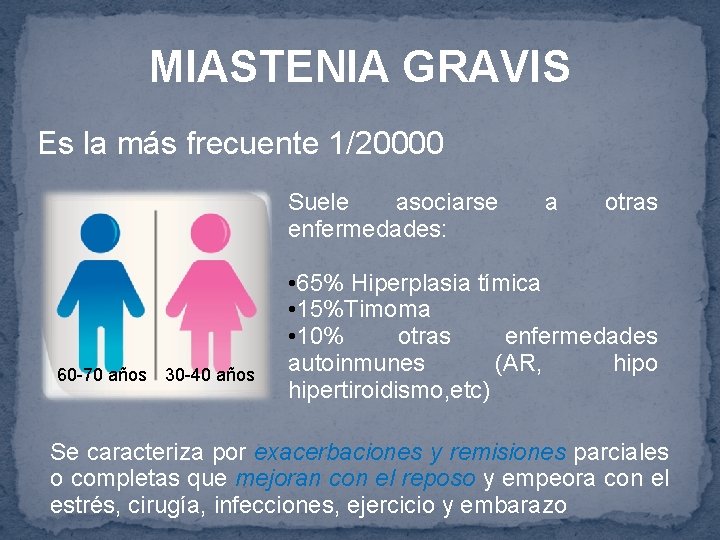 MIASTENIA GRAVIS

Es la más frecuente 1/20000

60-70 años

30-40 años

Suele asociarse a otras enfermedades:

•65% Hiperplasia tímica
•15%Timoma
•10% otras enfermedades autoinmunes (AR, hipo hipertiroidismo,etc)

Se caracteriza por exacerbaciones y remisiones parciales o completas que mejoran con el reposo y empeora con el estrés, cirugía, infecciones, ejercicio y embarazo